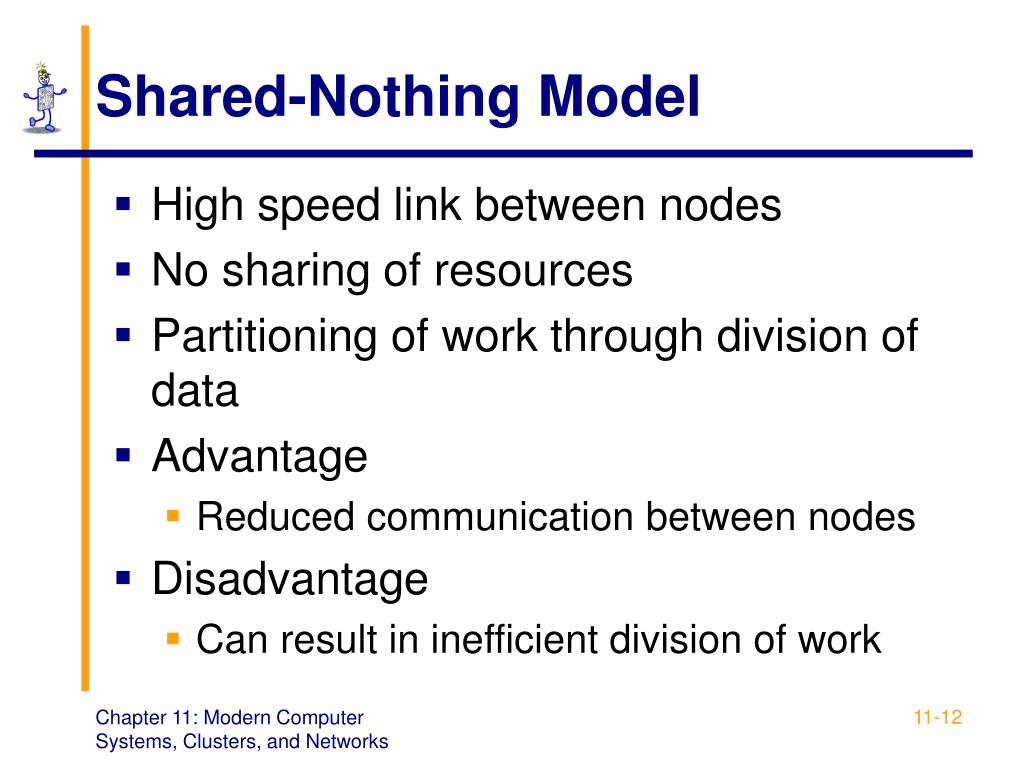 Shared-Nothing Model

- High speed link between nodes
- No sharing of resources
- Partitioning of work through division of data
- Advantage
  - Reduced communication between nodes
- Disadvantage
  - Can result in inefficient division of work

Chapter 11: Modern Computer Systems, Clusters, and Networks

11-12